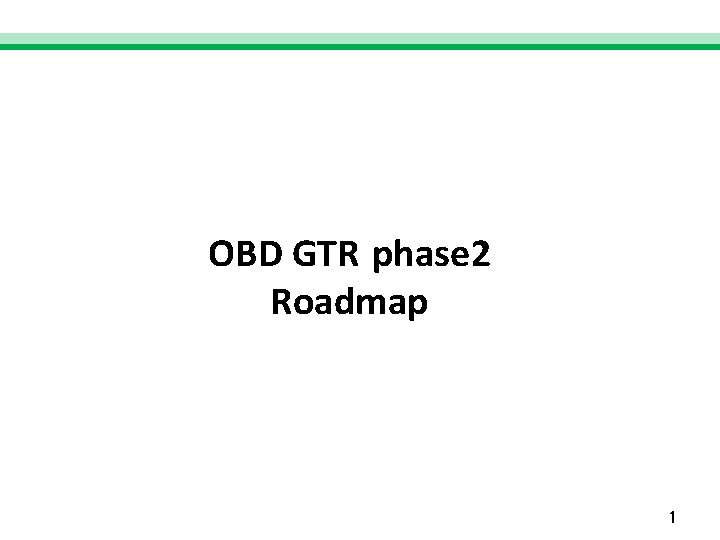 OBD GTR phase2
Roadmap

1